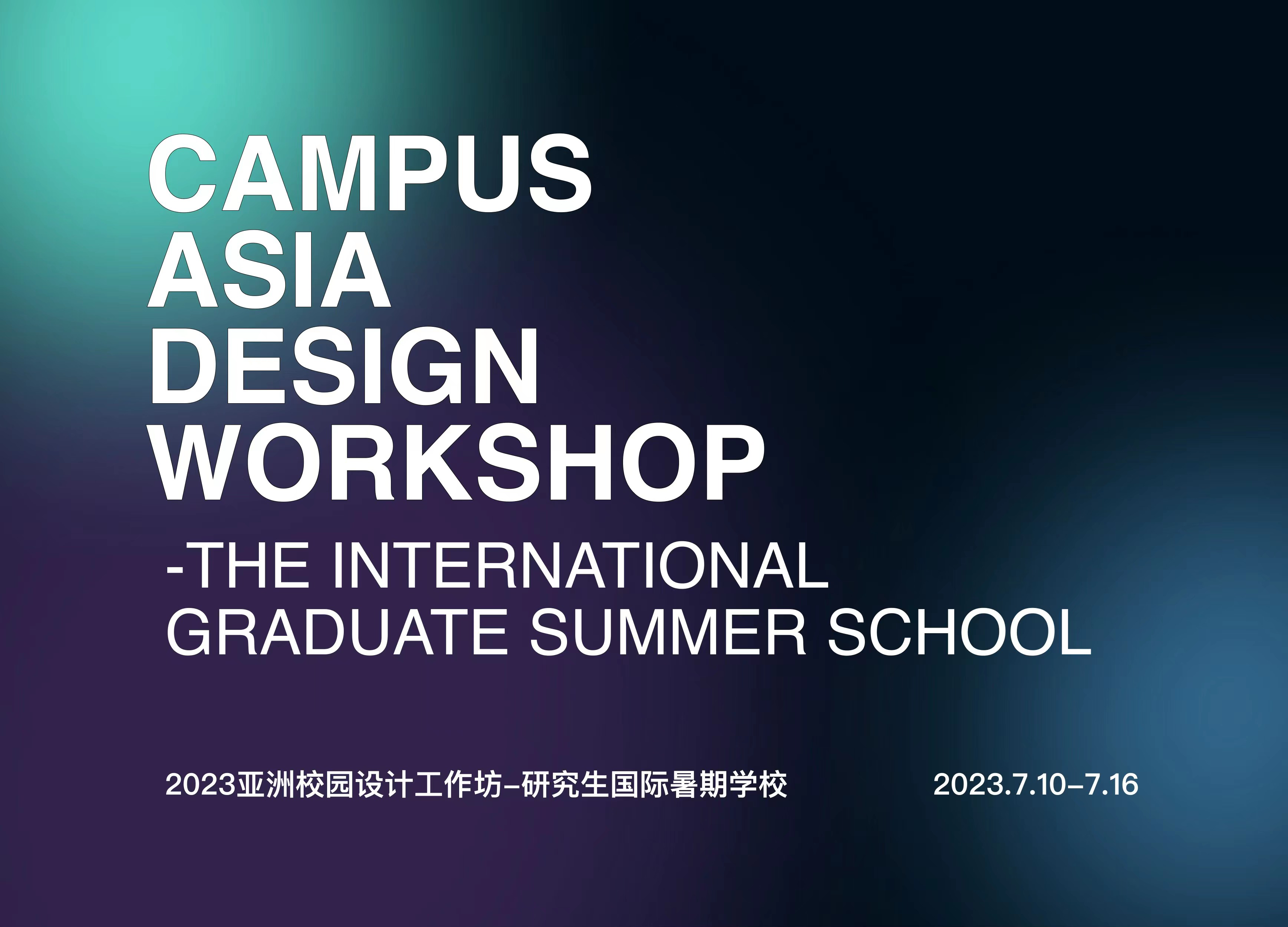 CAMPUS
ASIA
DESIGN
WORKSHOP

-THE INTERNATIONAL GRADUATE SUMMER SCHOOL

2023亚洲校园设计工作坊–研究生国际暑期学校

2023.7.10–7.16